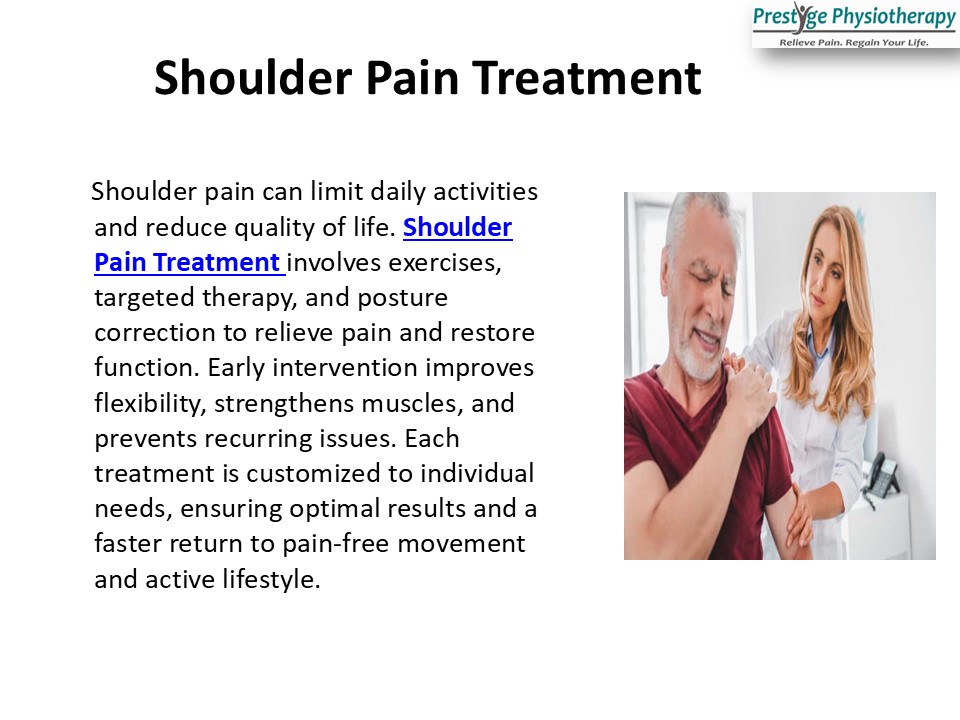 Prestige Physiotherapy
Relieve Pain. Regain Your Life.

Shoulder Pain Treatment

Shoulder pain can limit daily activities and reduce quality of life. Shoulder Pain Treatment involves exercises, targeted therapy, and posture correction to relieve pain and restore function. Early intervention improves flexibility, strengthens muscles, and prevents recurring issues. Each treatment is customized to individual needs, ensuring optimal results and a faster return to pain-free movement and active lifestyle.